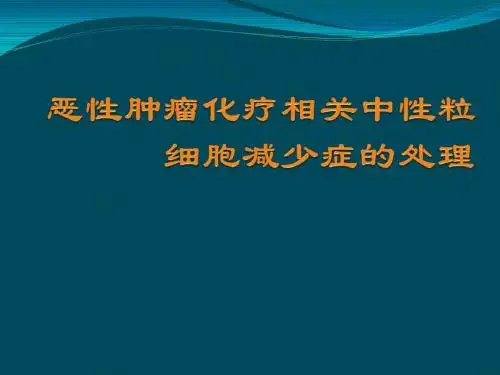 恶性肿瘤化疗相关中性粒细胞减少症的处理